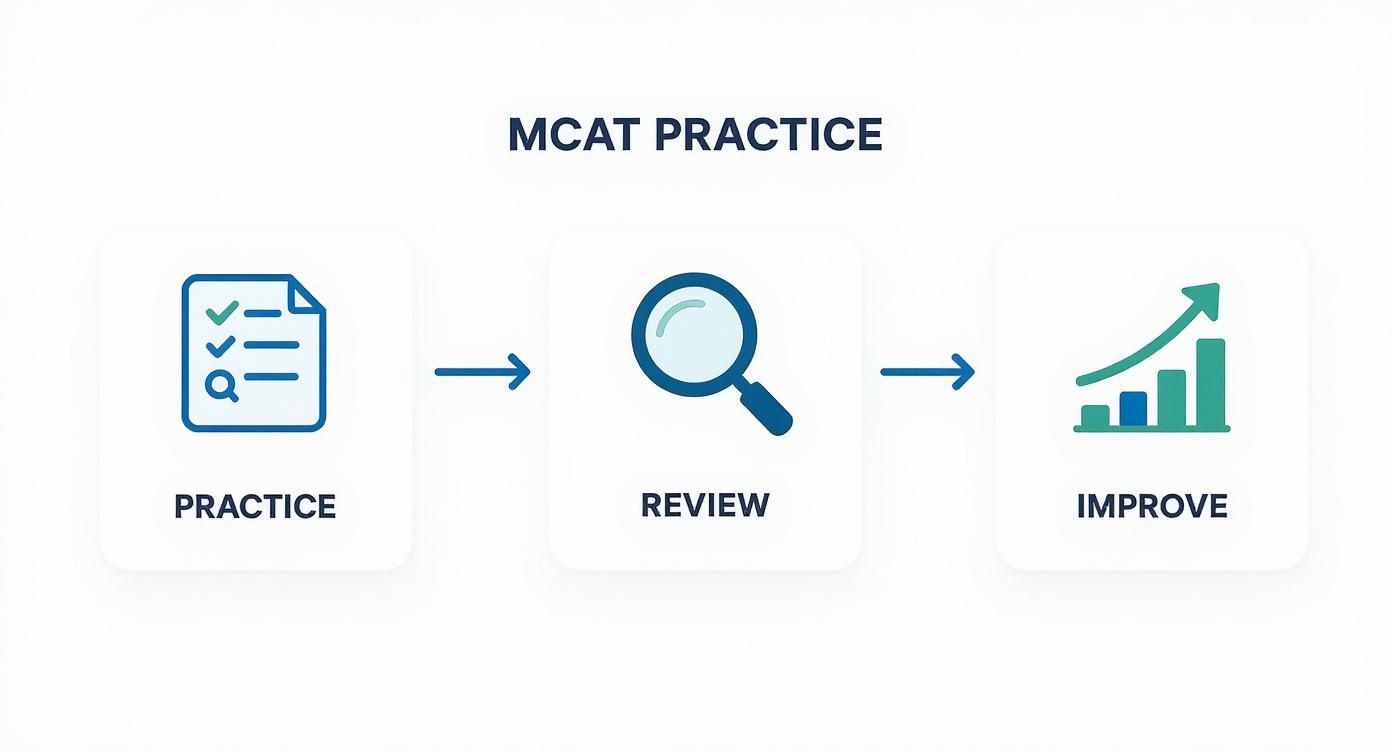 MCAT PRACTICE

PRACTICE

REVIEW

IMPROVE